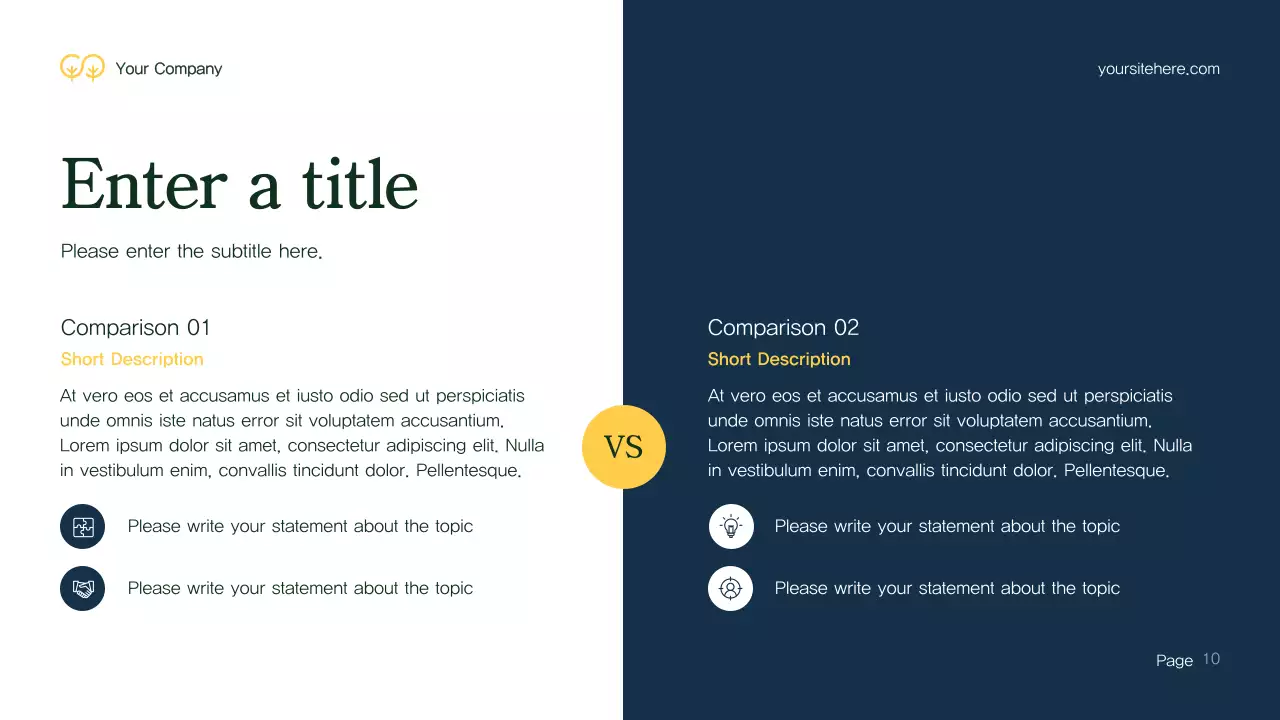 Your Company

yoursitehere.com

Enter a title

Please enter the subtitle here.

Comparison 01

Short Description

At vero eos et accusamus et iusto odio sed ut perspiciatis unde omnis iste natus error sit voluptatem accusantium. Lorem ipsum dolor sit amet, consectetur adipiscing elit. Nulla in vestibulum enim, convallis tincidunt dolor. Pellentesque.

Please write your statement about the topic

Please write your statement about the topic

VS

Comparison 02

Short Description

At vero eos et accusamus et iusto odio sed ut perspiciatis unde omnis iste natus error sit voluptatem accusantium. Lorem ipsum dolor sit amet, consectetur adipiscing elit. Nulla in vestibulum enim, convallis tincidunt dolor. Pellentesque.

Please write your statement about the topic

Please write your statement about the topic

Page 10